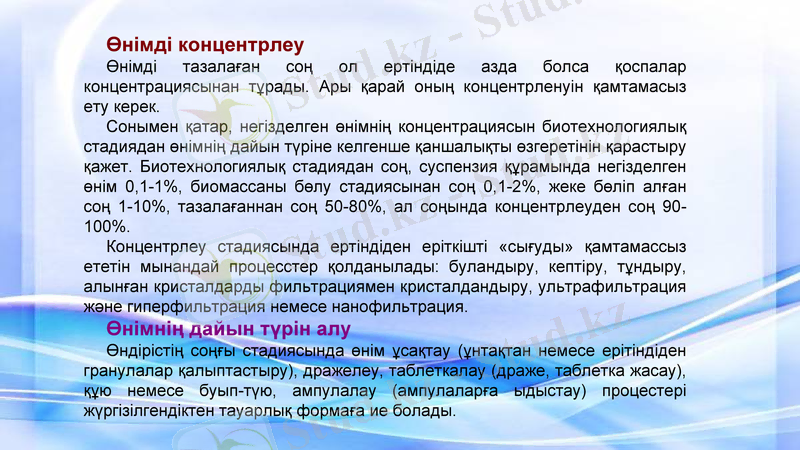 Өнімді концентрлеу

Өнімді тазалаған соң ол ертіндіде азда болса қоспалар концентрациясынан тұрады. Ары қарай оның концентрленуін қамтамасыз ету керек.

Сонымен қатар, негізделген өнімнің концентрациясын биотехнологиялық стадиядан өнімнің дайын түріне келгенше қаншалықты өзгеретінін қарастыру қажет. Биотехнологиялық стадиядан соң, суспензия құрамында негізделген өнім 0,1-1%, биомассаны бөлу стадиясынан соң 0,1-2%, жеке бөліп алған соң 1-10%, тазалағаннан соң 50-80%, ал соңында концентрлеуден соң 90-100%.

Концентрлеу стадиясында ертіндіден еріткішті «сығуды» қамтамассыз ететін мынандай процесстер қолданылады: буландыру, кептіру, тұндыру, алынған кристалдарды фильтрациямен кристалдандыру, ультрафильтрация және гиперфильтрация немесе нанофильтрация.

Өнімнің дайын түрін алу

Өндірістің соңғы стадиясында өнім ұсақтау (ұнтақтан немесе ерітіндіден гранулалар қалыптастыру), дражелеу, таблеткалау (драже, таблетка жасау), құю немесе буып-түю, ампулалау (ампулаларға ыдыстау) процестері жүргізілгендіктен тауарлық формаға ие болады.

Stud.kz - Stud.kz